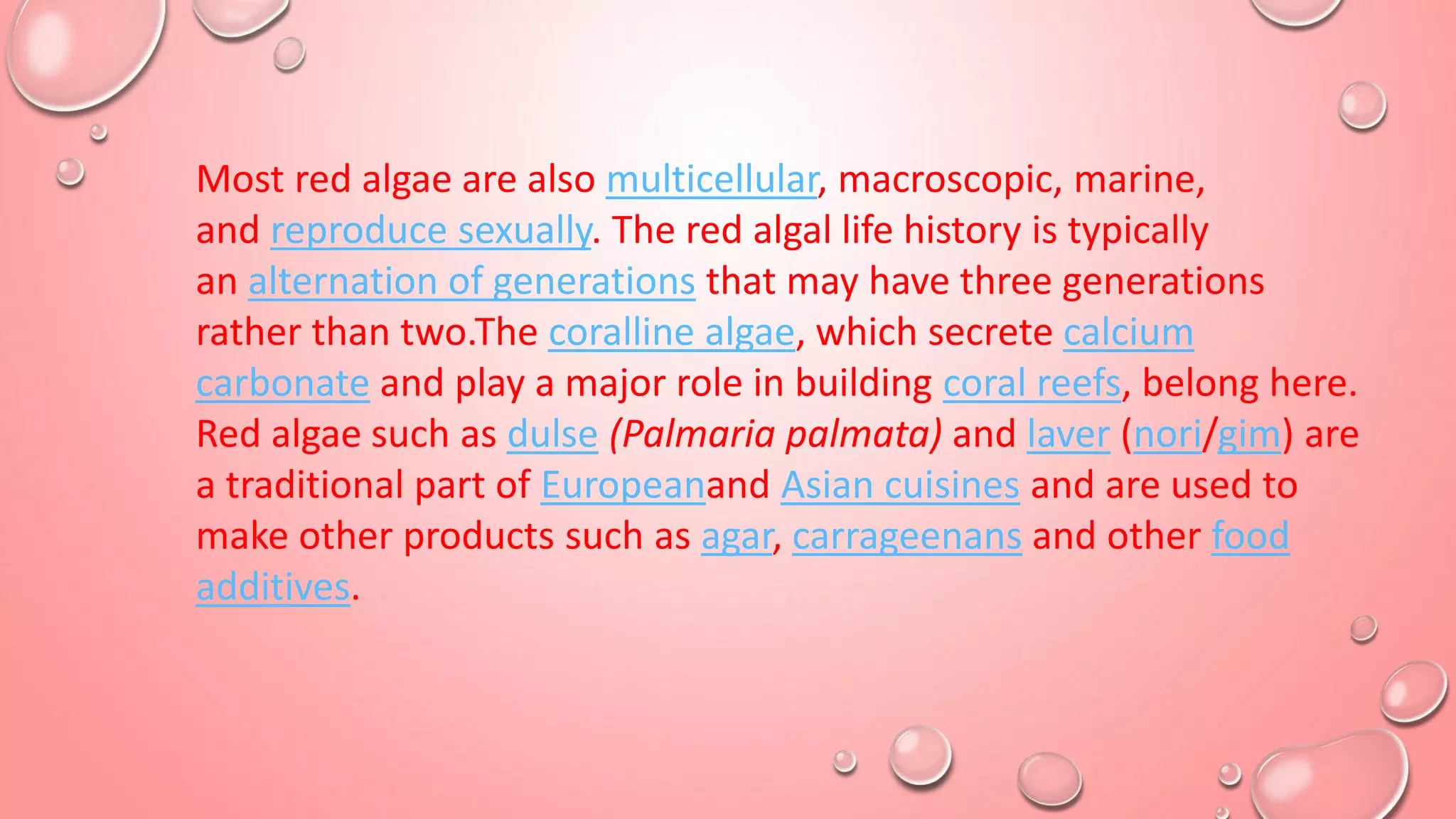 Most red algae are also multicellular, macroscopic, marine, and reproduce sexually. The red algal life history is typically an alternation of generations that may have three generations rather than two.The coralline algae, which secrete calcium carbonate and play a major role in building coral reefs, belong here. Red algae such as dulse (Palmaria palmata) and laver (nori/gim) are a traditional part of Europeanand Asian cuisines and are used to make other products such as agar, carrageenans and other food additives.